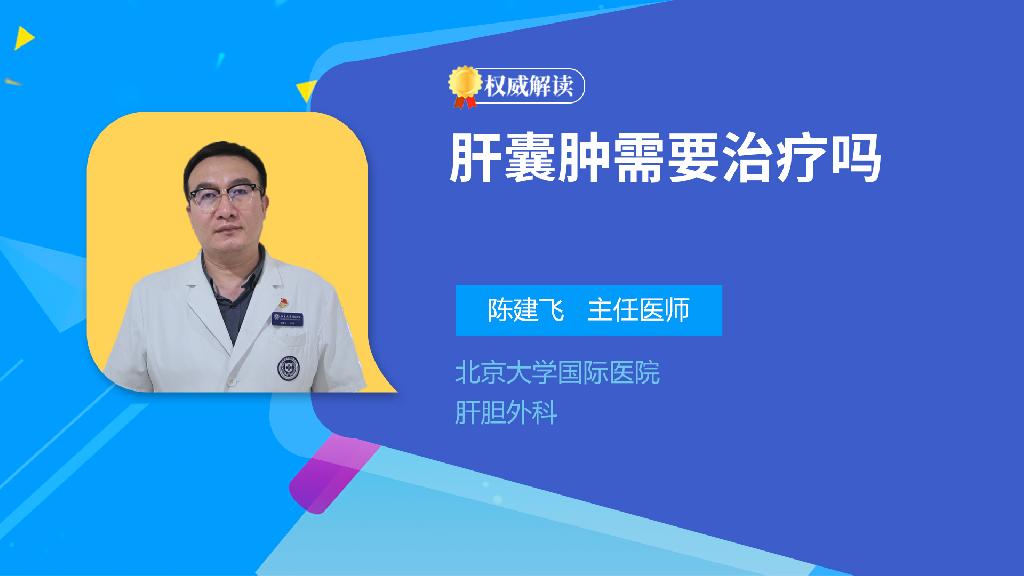 权威解读

肝囊肿需要治疗吗

陈建飞 主任医师

北京大学国际医院
肝胆外科